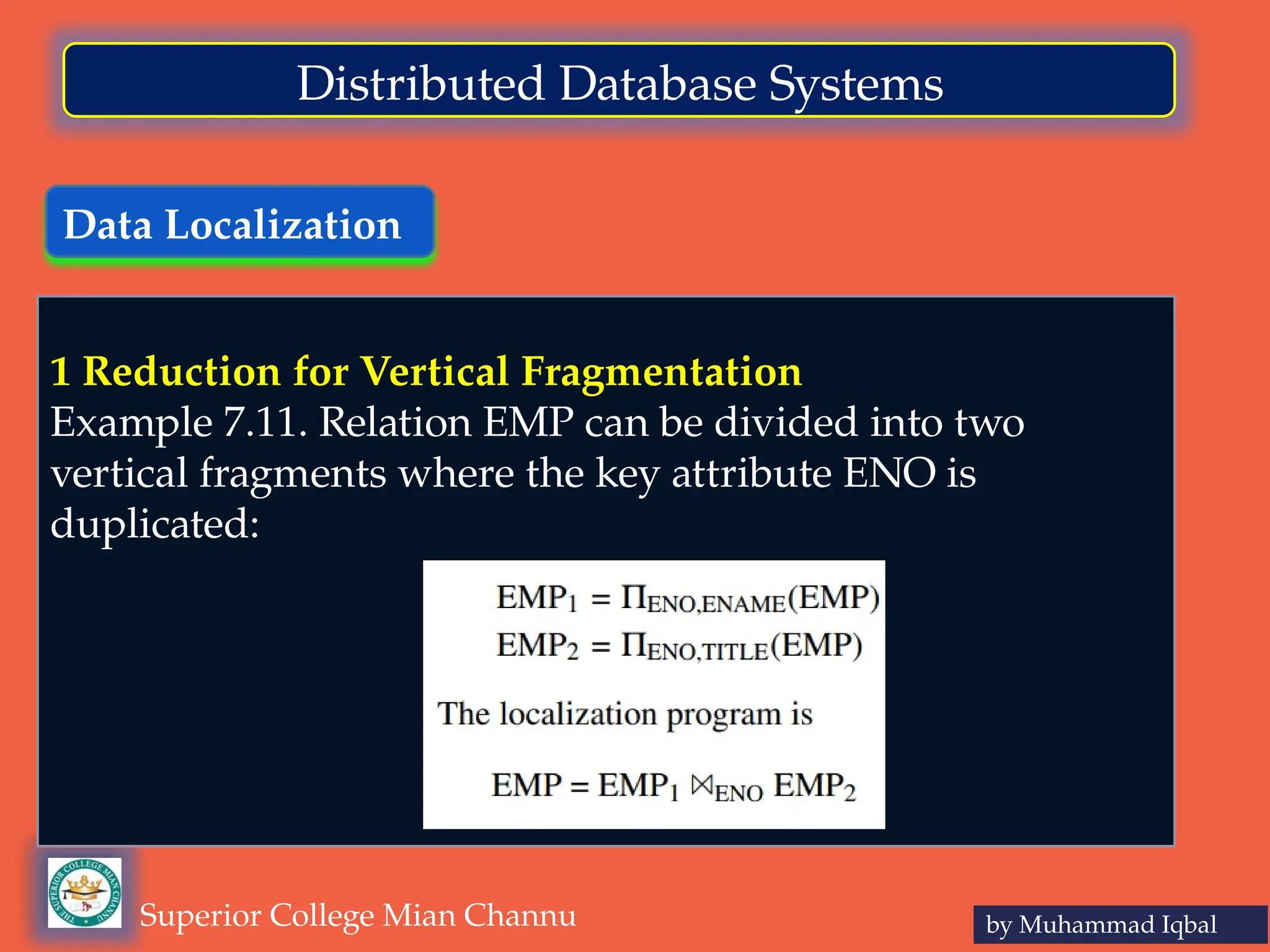 Distributed Database Systems

Data Localization

1 Reduction for Vertical Fragmentation

Example 7.11. Relation EMP can be divided into two vertical fragments where the key attribute ENO is duplicated:

$EMP_1 = \Pi_{ENO,ENAME}(EMP)$
$EMP_2 = \Pi_{ENO,TITLE}(EMP)$

The localization program is

$EMP = EMP_1 \bowtie_{ENO} EMP_2$

THE SUPERIOR COLLEGE MIAN CHANNU

Superior College Mian Channu

by Muhammad Iqbal